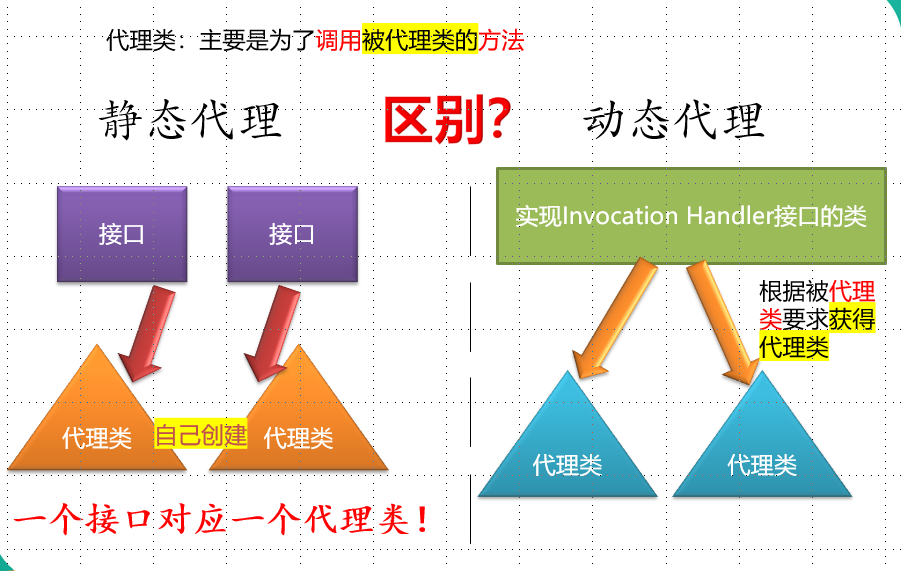 代理类：主要是为了调用被代理类的方法

静态代理

区别?

动态代理

接口

接口

代理类

自己创建

代理类

一个接口对应一个代理类!

实现Invocation Handler接口的类

根据被代理类要求获得代理类

代理类

代理类